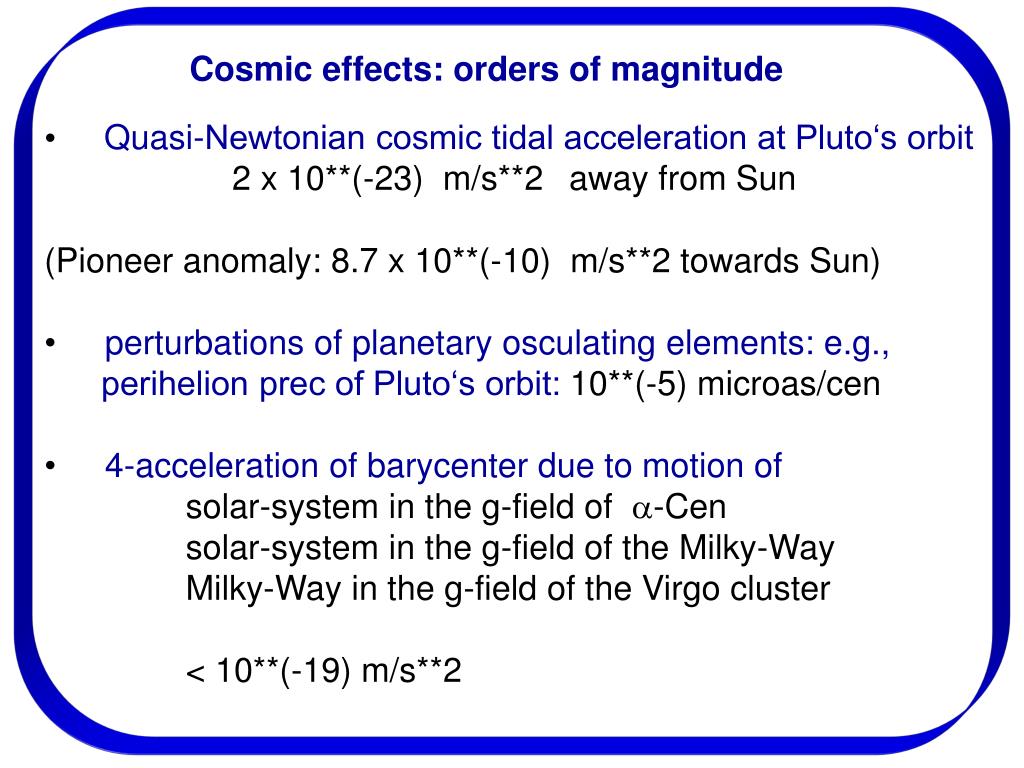 Cosmic effects: orders of magnitude

• Quasi-Newtonian cosmic tidal acceleration at Pluto‘s orbit
2 x 10**(-23) m/s**2 away from Sun

(Pioneer anomaly: 8.7 x 10**(-10) m/s**2 towards Sun)

• perturbations of planetary osculating elements: e.g., perihelion prec of Pluto‘s orbit: 10**(-5) microas/cen

• 4-acceleration of barycenter due to motion of
solar-system in the g-field of $\alpha$-Cen
solar-system in the g-field of the Milky-Way
Milky-Way in the g-field of the Virgo cluster

< 10**(-19) m/s**2